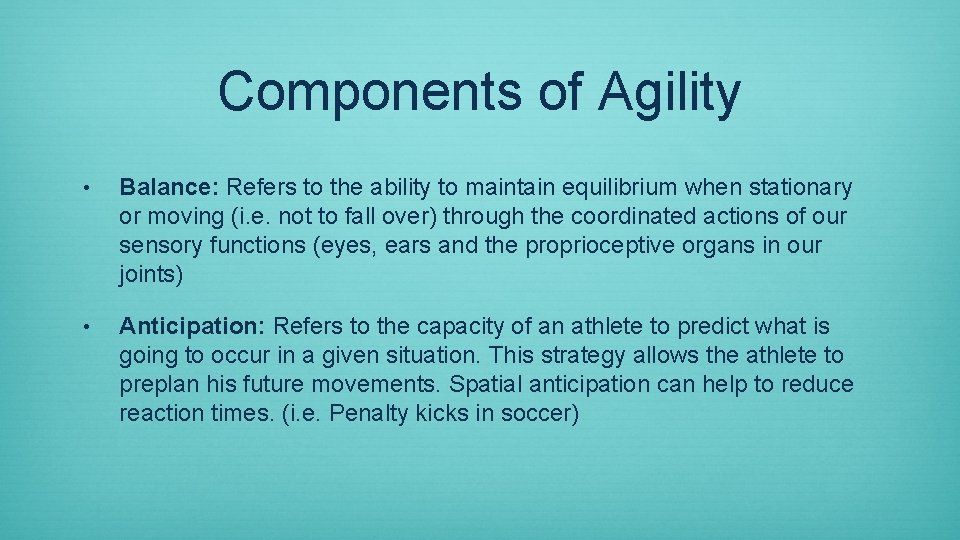 Components of Agility

• Balance: Refers to the ability to maintain equilibrium when stationary or moving (i.e. not to fall over) through the coordinated actions of our sensory functions (eyes, ears and the proprioceptive organs in our joints)

• Anticipation: Refers to the capacity of an athlete to predict what is going to occur in a given situation. This strategy allows the athlete to preplan his future movements. Spatial anticipation can help to reduce reaction times. (i.e. Penalty kicks in soccer)